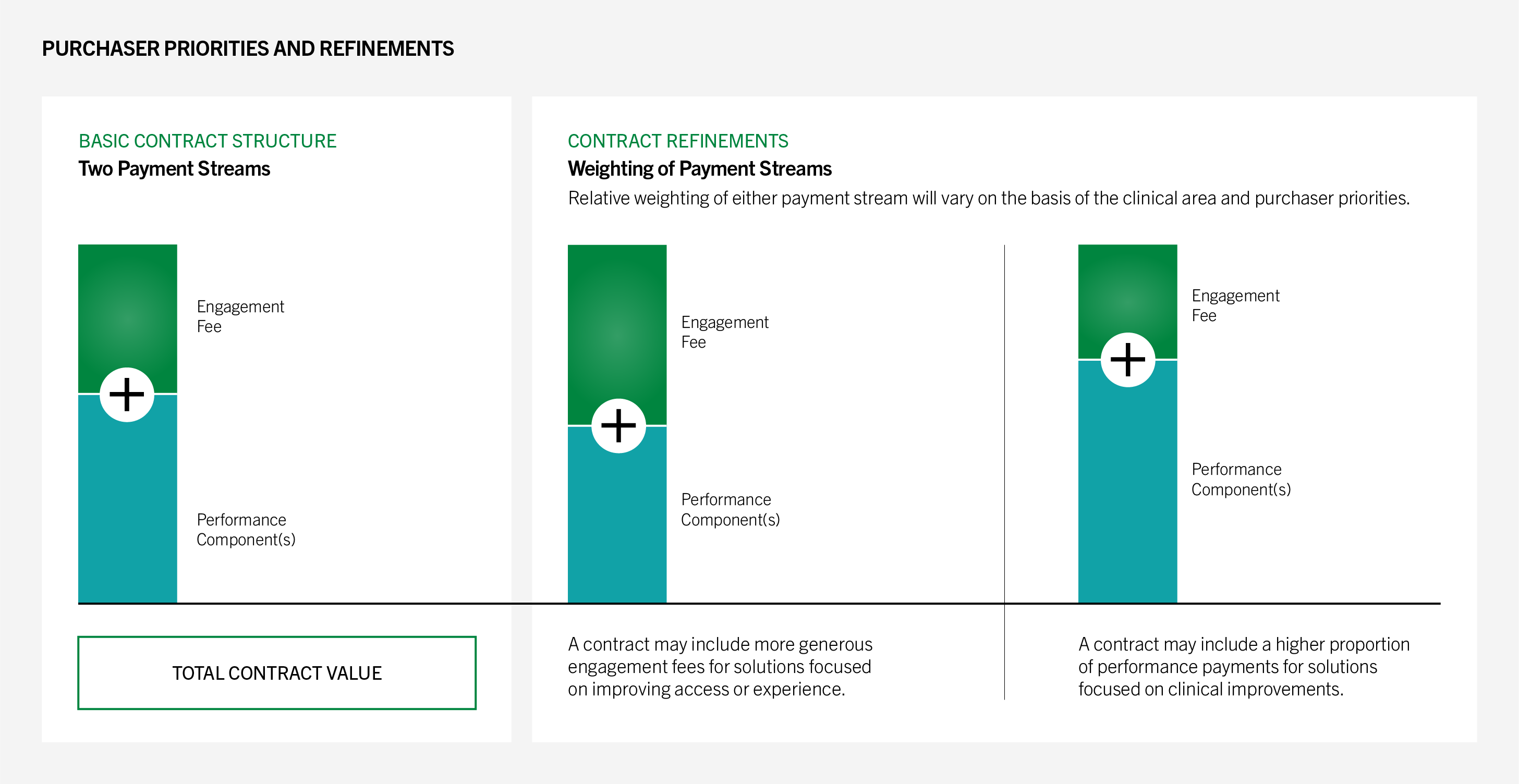 PURCHASER PRIORITIES AND REFINEMENTS

BASIC CONTRACT STRUCTURE
Two Payment Streams

Engagement Fee

+

Performance Component(s)

TOTAL CONTRACT VALUE

CONTRACT REFINEMENTS
Weighting of Payment Streams
Relative weighting of either payment stream will vary on the basis of the clinical area and purchaser priorities.

Engagement Fee

+

Performance Component(s)

A contract may include more generous engagement fees for solutions focused on improving access or experience.

Engagement Fee

+

Performance Component(s)

A contract may include a higher proportion of performance payments for solutions focused on clinical improvements.